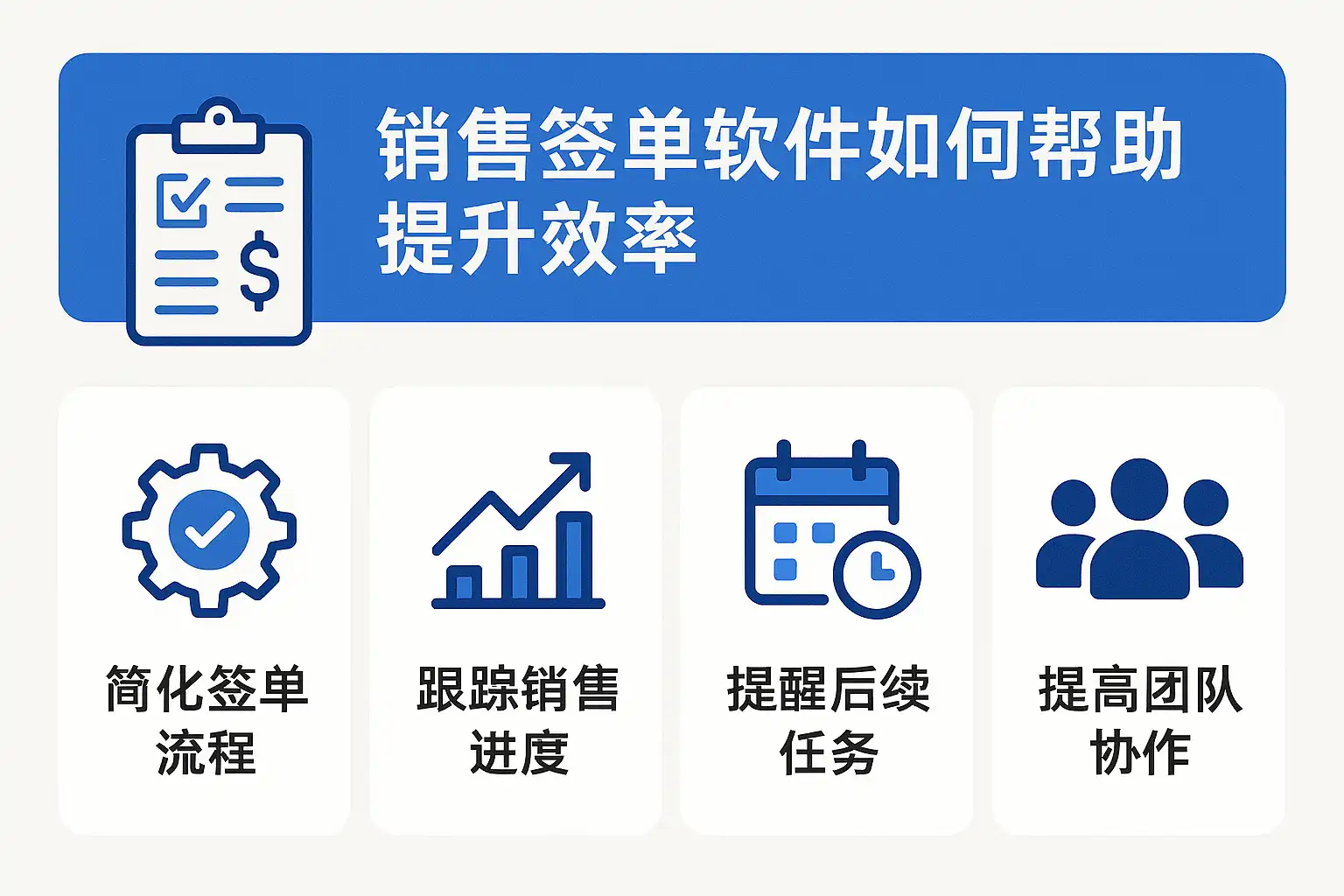 $

销售签单软件如何帮助提升效率

简化签单流程

跟踪销售进度

提醒后续任务

提高团队协作